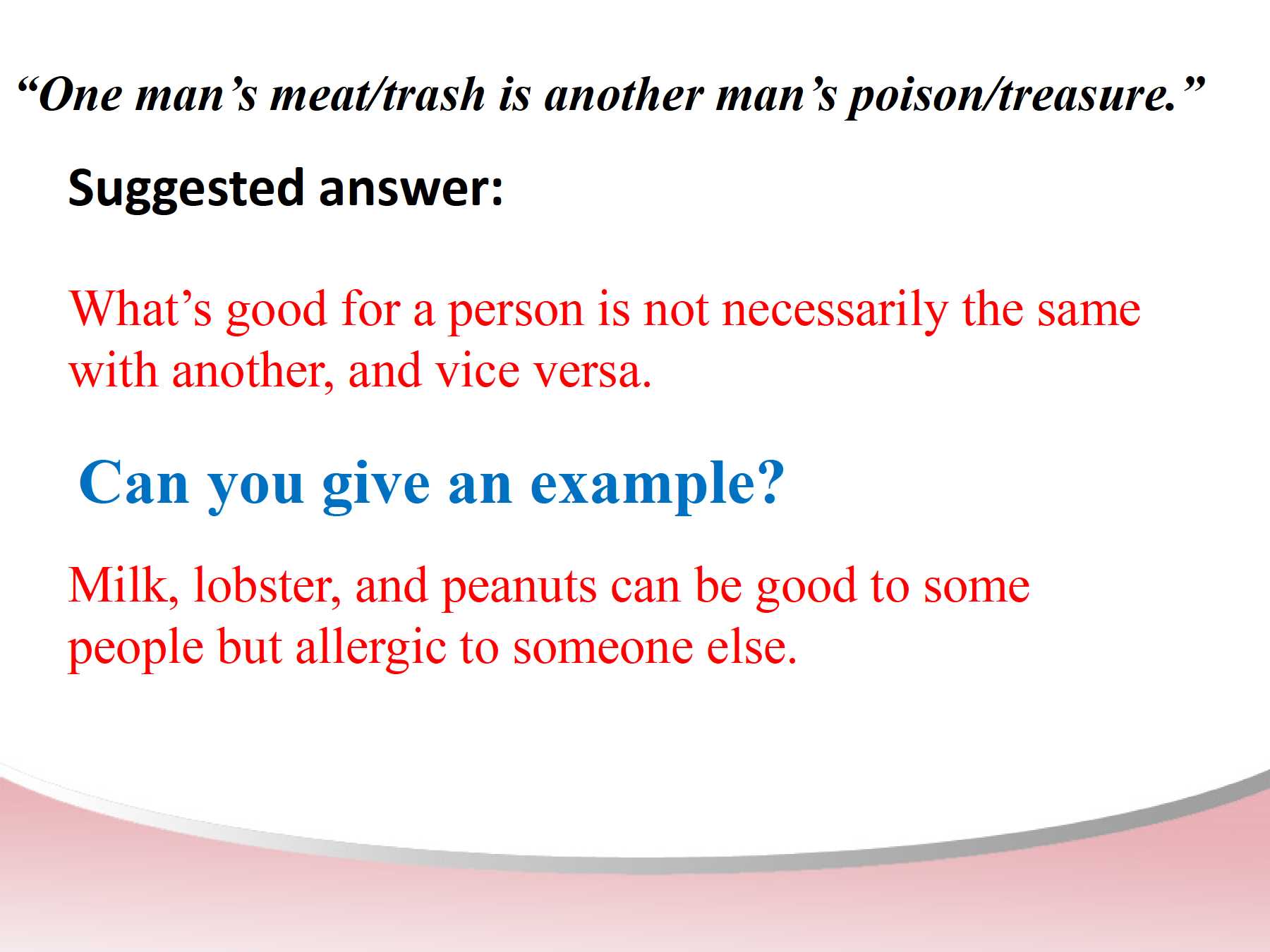 “One man’s meat/trash is another man’s poison/treasure.”

Suggested answer:

What’s good for a person is not necessarily the same with another, and vice versa.

Can you give an example?

Milk, lobster, and peanuts can be good to some people but allergic to someone else.